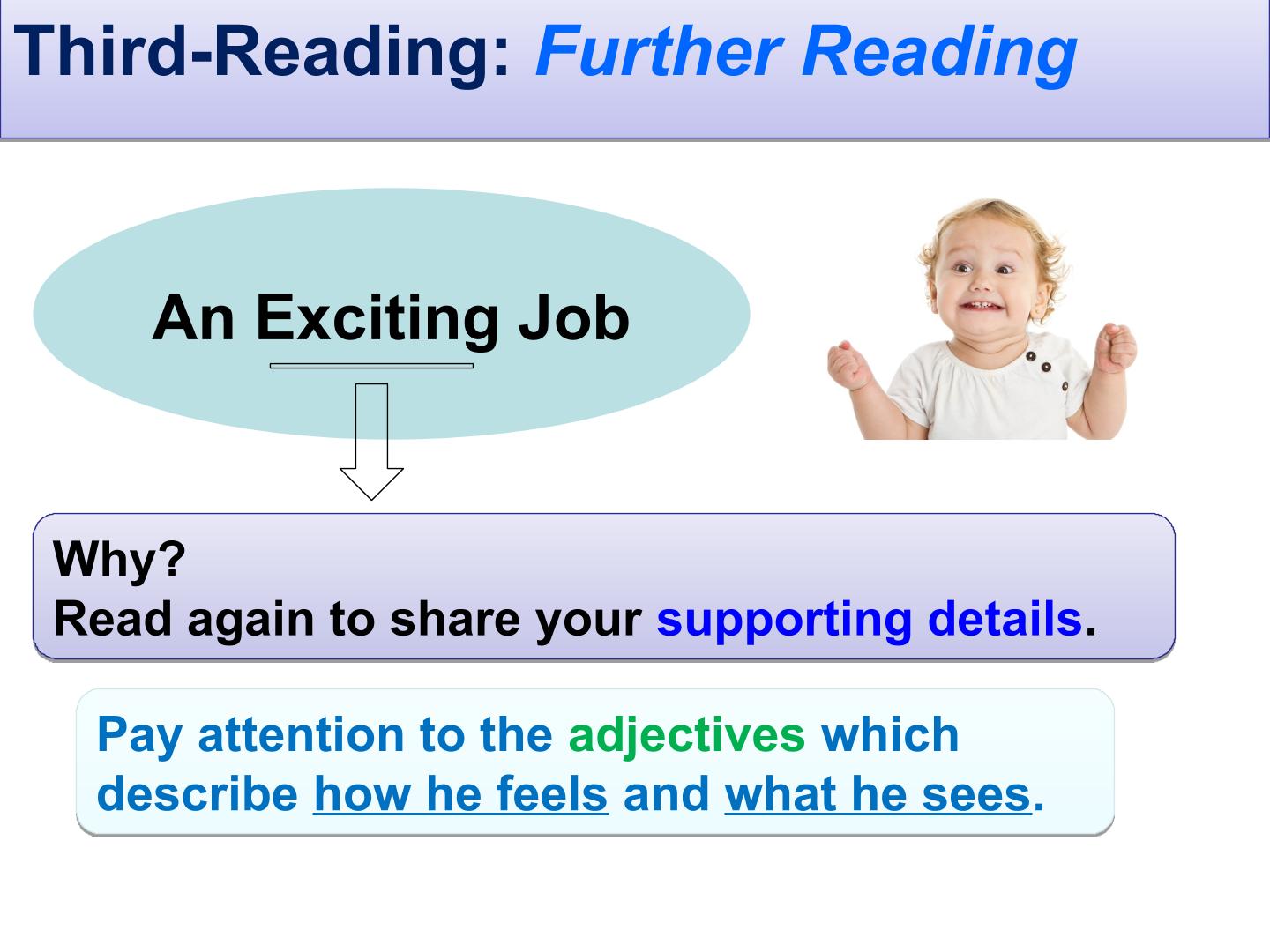 Third-Reading: Further Reading

An Exciting Job

Why?
Read again to share your supporting details.

Pay attention to the adjectives which describe how he feels and what he sees.